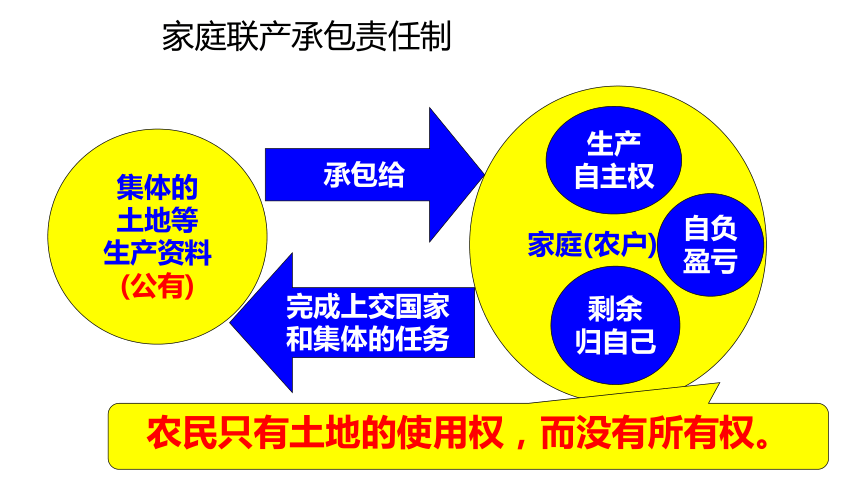 家庭联产承包责任制

集体的
土地等
生产资料
(公有)

承包给

完成上交国家
和集体的任务

家庭(农户)

生产
自主权

自负
盈亏

剩余
归自己

农民只有土地的使用权，而没有所有权。